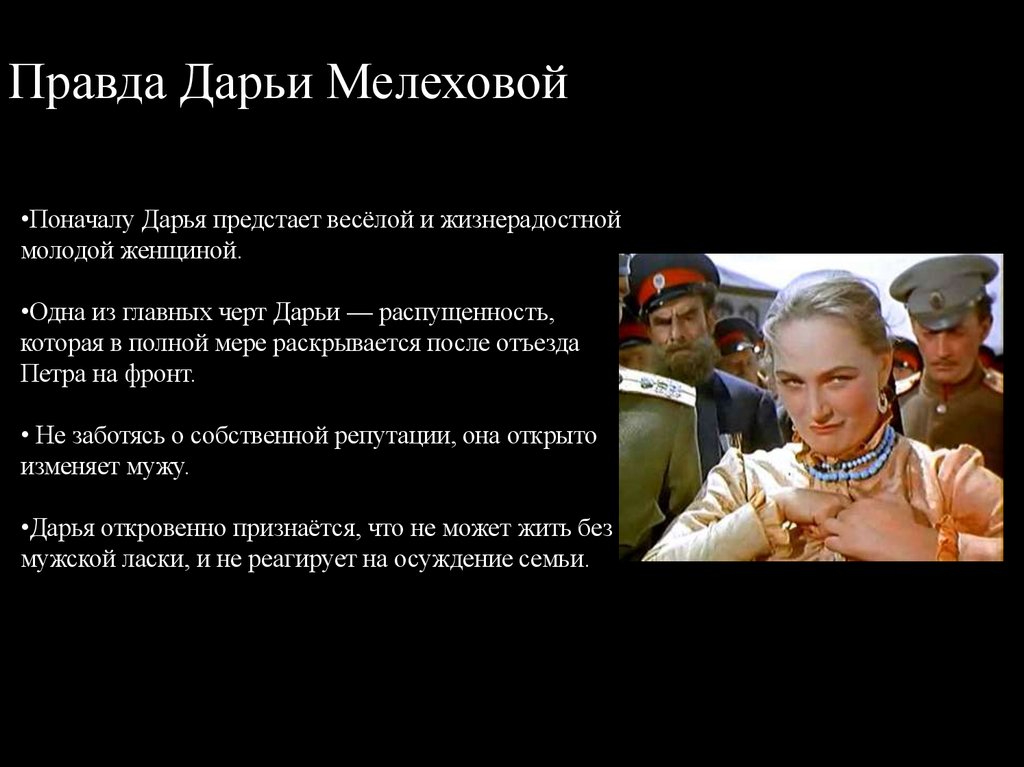 Правда Дарьи Мелеховой

•Поначалу Дарья предстает весёлой и жизнерадостной молодой женщиной.

•Одна из главных черт Дарьи — распущенность, которая в полной мере раскрывается после отъезда Петра на фронт.

• Не заботясь о собственной репутации, она открыто изменяет мужу.

•Дарья откровенно признаётся, что не может жить без мужской ласки, и не реагирует на осуждение семьи.